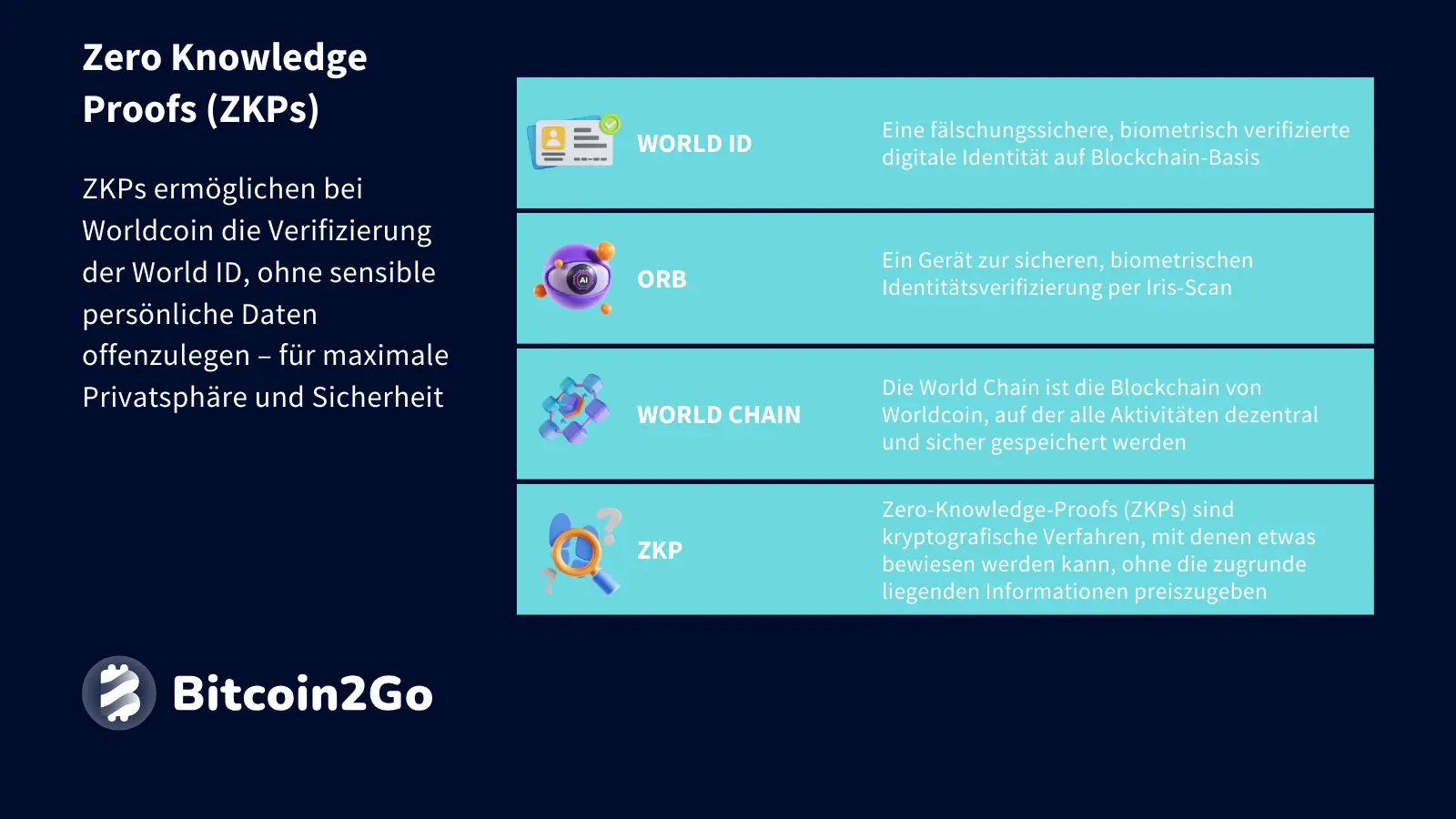 Zero Knowledge Proofs (ZKPs)

ZKPs ermöglichen bei Worldcoin die Verifizierung der World ID, ohne sensible persönliche Daten offenzulegen – für maximale Privatsphäre und Sicherheit

| | |
|---|---|
| WORLD ID | Eine fälschungssichere, biometrisch verifizierte digitale Identität auf Blockchain-Basis |
| ORB | Ein Gerät zur sicheren, biometrischen Identitätsverifizierung per Iris-Scan |
| WORLD CHAIN | Die World Chain ist die Blockchain von Worldcoin, auf der alle Aktivitäten dezentral und sicher gespeichert werden |
| ZKP | Zero-Knowledge-Proofs (ZKPs) sind kryptografische Verfahren, mit denen etwas bewiesen werden kann, ohne die zugrunde liegenden Informationen preiszugeben |

AI

Bitcoin2Go